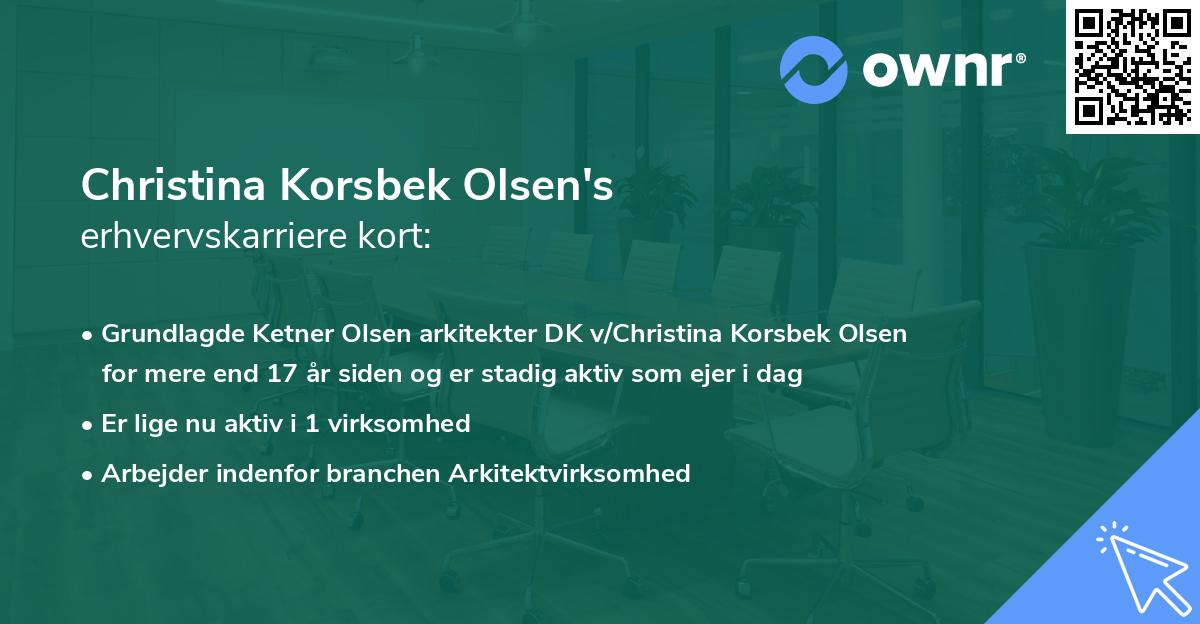 ownr®

Christina Korsbek Olsen's
erhvervskarriere kort:

• Grundlagde Ketner Olsen arkitekter DK v/Christina Korsbek Olsen for mere end 17 år siden og er stadig aktiv som ejer i dag
• Er lige nu aktiv i 1 virksomhed
• Arbejder indenfor branchen Arkitektvirksomhed